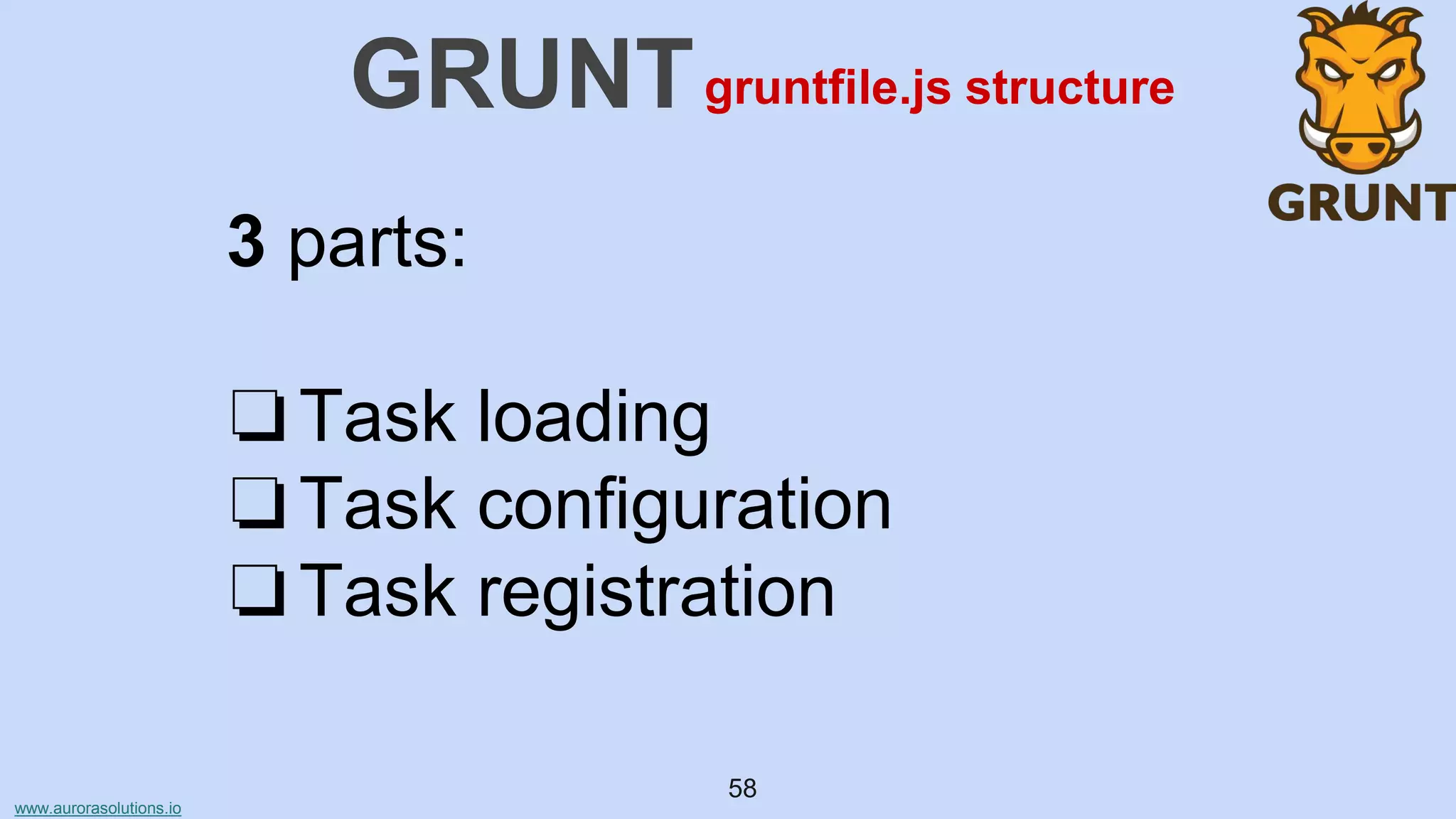 GRUNT gruntfile.js structure

GRUNT

3 parts:

❑ Task loading
❑ Task configuration
❑ Task registration

58

www.aurorasolutions.io